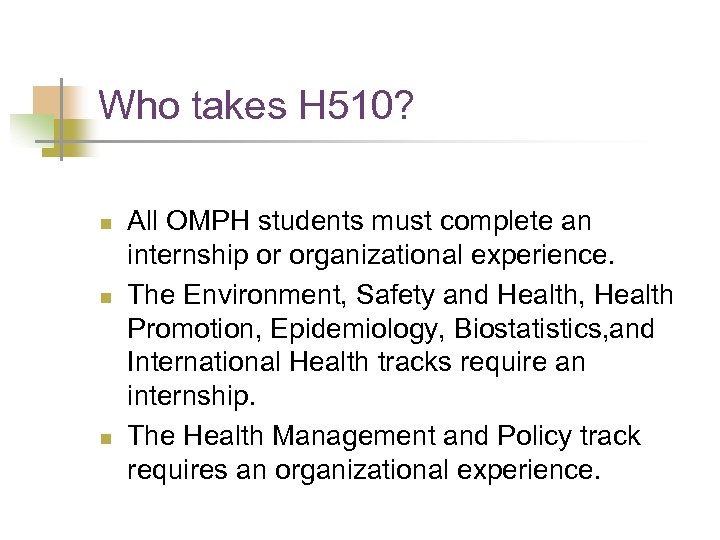 Who takes H510?

All OMPH students must complete an internship or organizational experience.

The Environment, Safety and Health, Health Promotion, Epidemiology, Biostatistics,and International Health tracks require an internship.

The Health Management and Policy track requires an organizational experience.